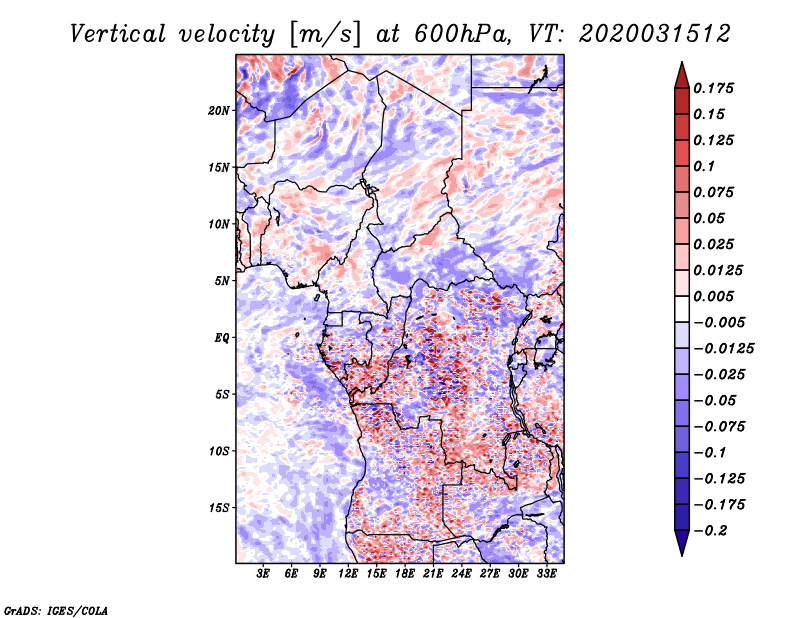 Vertical velocity [m/s] at 600hPa, VT: 2020031512

20N
15N
10N
5N
EQ
5S
10S
15S

3E 6E 9E 12E 15E 18E 21E 24E 27E 30E 33E

0.175
0.15
0.125
0.1
0.075
0.05
0.025
0.0125
0.005
−0.005
−0.0125
−0.025
−0.05
−0.075
−0.1
−0.125
−0.175
−0.2

GrADS: IGES/COLA